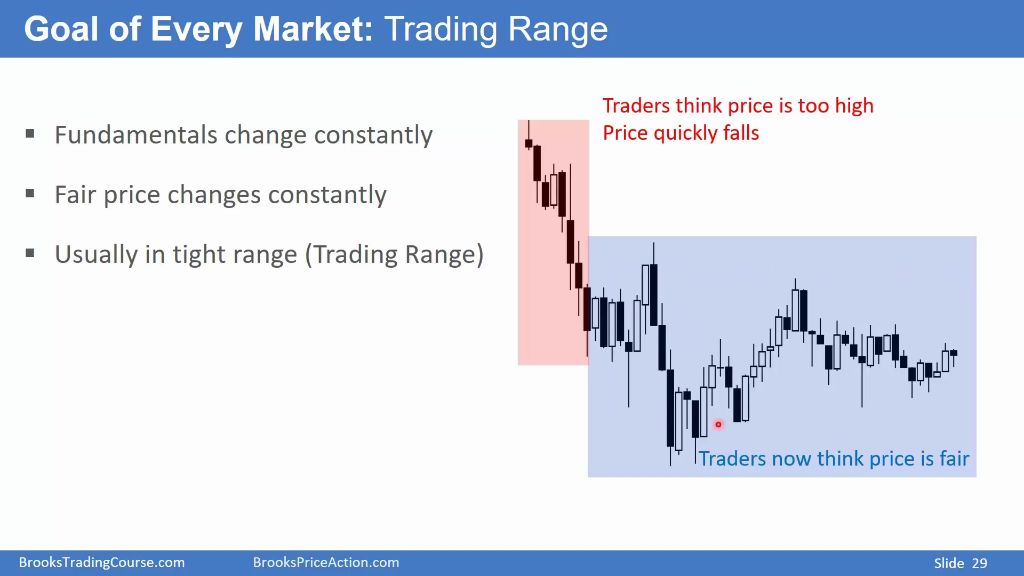 Goal of Every Market: Trading Range

▪ Fundamentals change constantly

▪ Fair price changes constantly

▪ Usually in tight range (Trading Range)

Traders think price is too high
Price quickly falls

Traders now think price is fair

BrooksTradingCourse.com BrooksPriceAction.com Slide 29